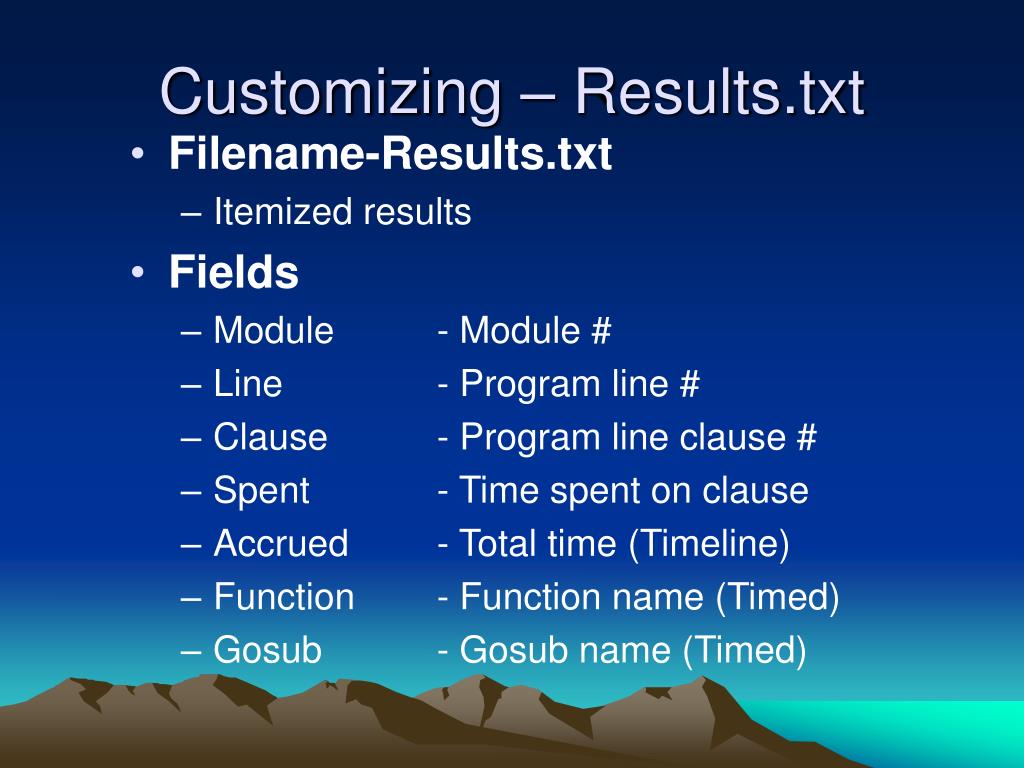 Customizing – Results.txt

• Filename-Results.txt
– Itemized results
• Fields
– Module - Module #
– Line - Program line #
– Clause - Program line clause #
– Spent - Time spent on clause
– Accrued - Total time (Timeline)
– Function - Function name (Timed)
– Gosub - Gosub name (Timed)